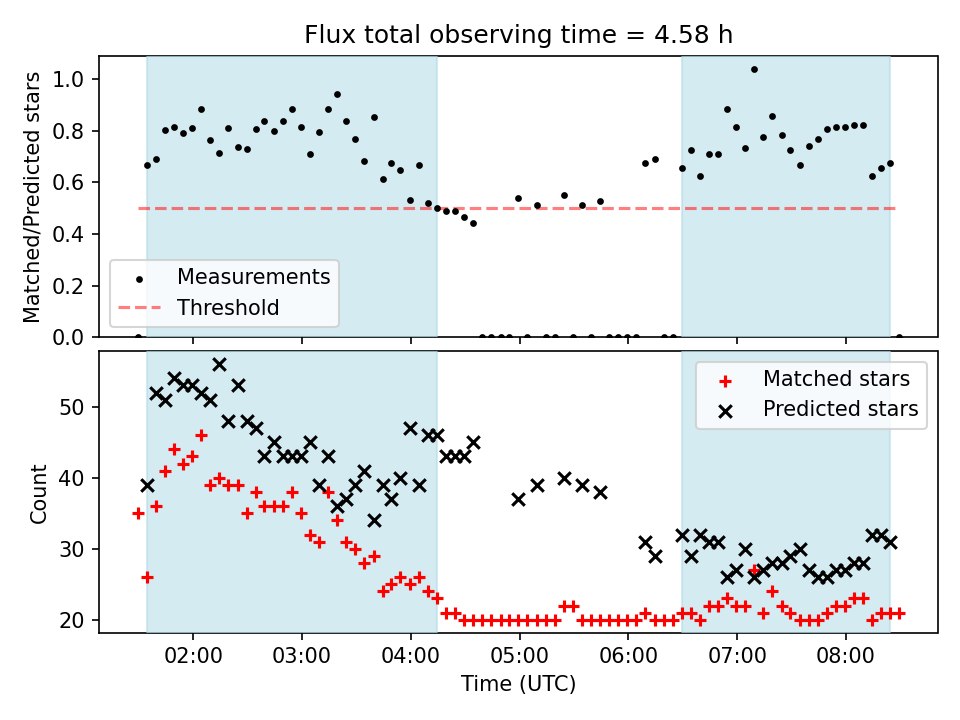 Flux total observing time = 4.58 h

Matched/Predicted stars

1.0
0.8
0.6
0.4
0.2
0.0

Measurements
Threshold

Count

50
40
30
20

Matched stars
Predicted stars

02:00
03:00
04:00
05:00
06:00
07:00
08:00

Time (UTC)